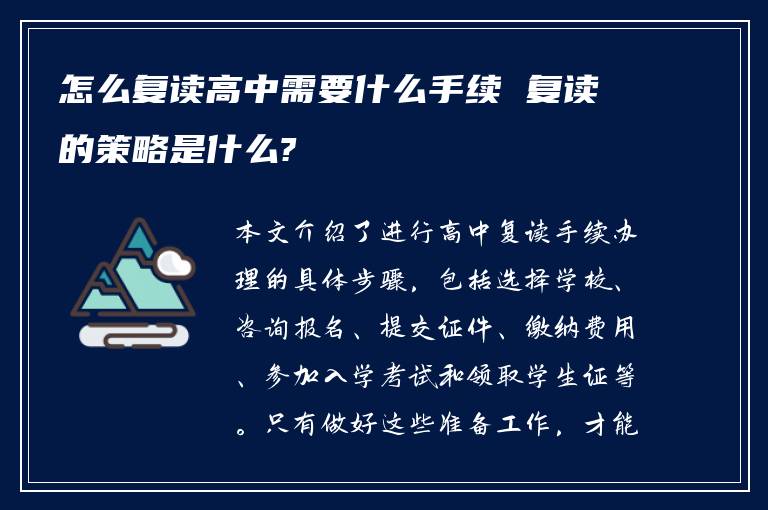 怎么复读高中需要什么手续 复读的策略是什么?

本文介绍了进行高中复读手续办理的具体步骤，包括选择学校、咨询报名、提交证件、缴纳费用、参加入学考试和领取学生证等。只有做好这些准备工作，才能